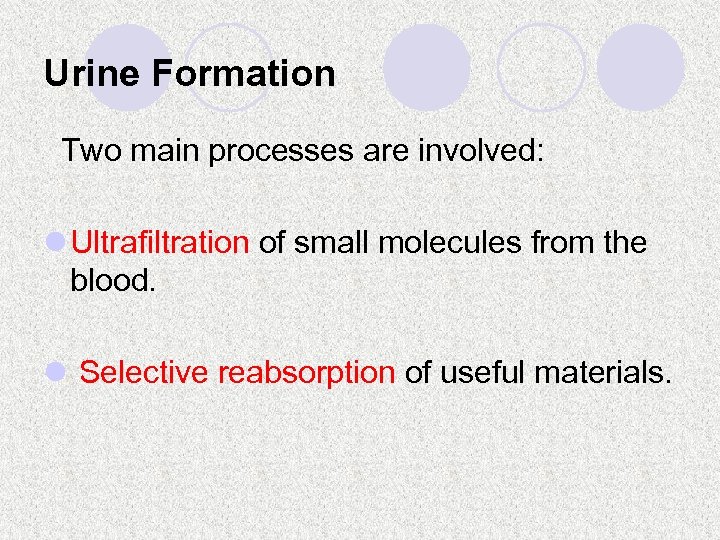 Urine Formation

Two main processes are involved:

Ultrafiltration of small molecules from the blood.

Selective reabsorption of useful materials.